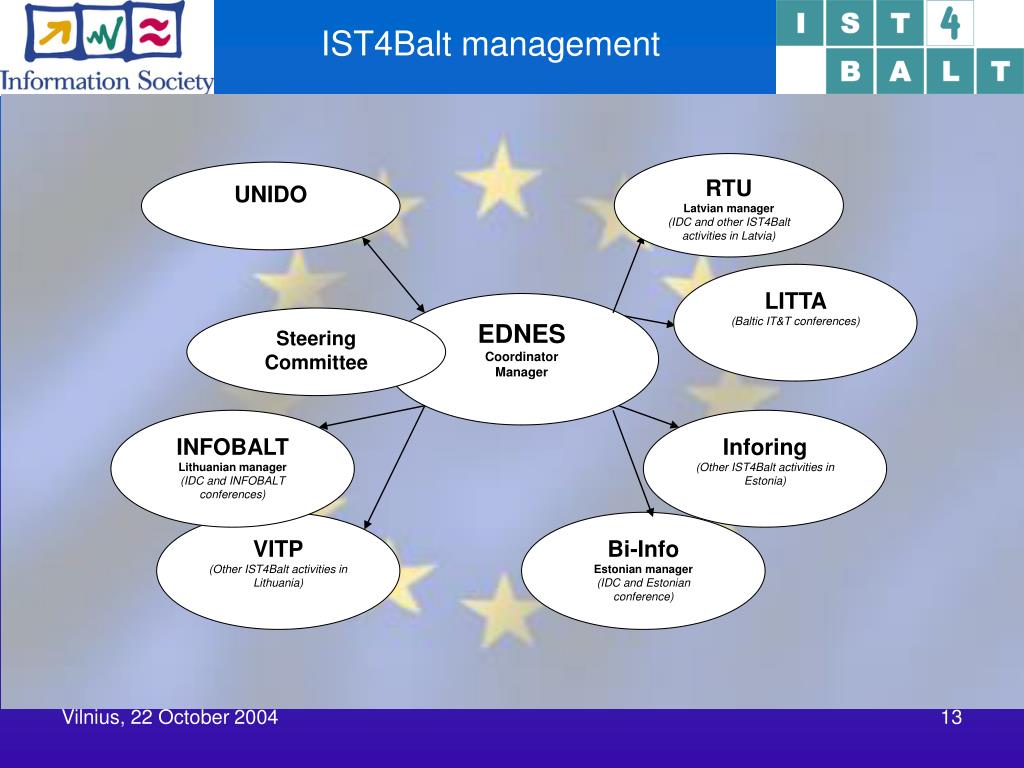 Information Society

IST4Balt management

I S T 4
B A L T

UNIDO

RTU
Latvian manager
(IDC and other IST4Balt activities in Latvia)

LITTA
(Baltic IT&T conferences)

Steering Committee

EDNES
Coordinator
Manager

INFOBALT
Lithuanian manager
(IDC and INFOBALT conferences)

Inforing
(Other IST4Balt activities in Estonia)

VITP
(Other IST4Balt activities in Lithuania)

Bi-Info
Estonian manager
(IDC and Estonian conference)

Vilnius, 22 October 2004

13